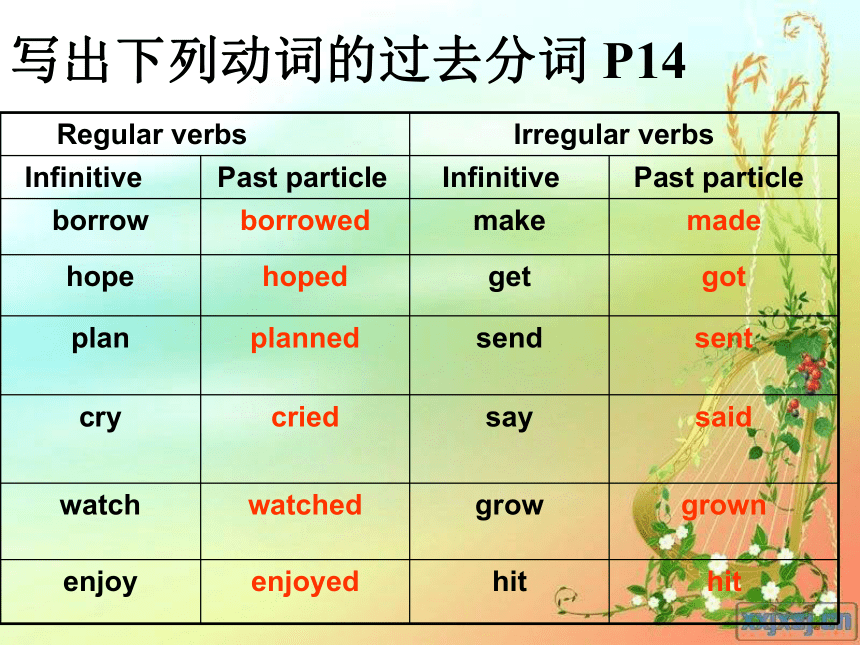 写出下列动词的过去分词 P14

| Regular verbs | | Irregular verbs | |
|---|---|---|---|
| Infinitive | Past particle | Infinitive | Past particle |
| borrow | borrowed | make | made |
| hope | hoped | get | got |
| plan | planned | send | sent |
| cry | cried | say | said |
| watch | watched | grow | grown |
| enjoy | enjoyed | hit | hit |

xxjxsj.cn